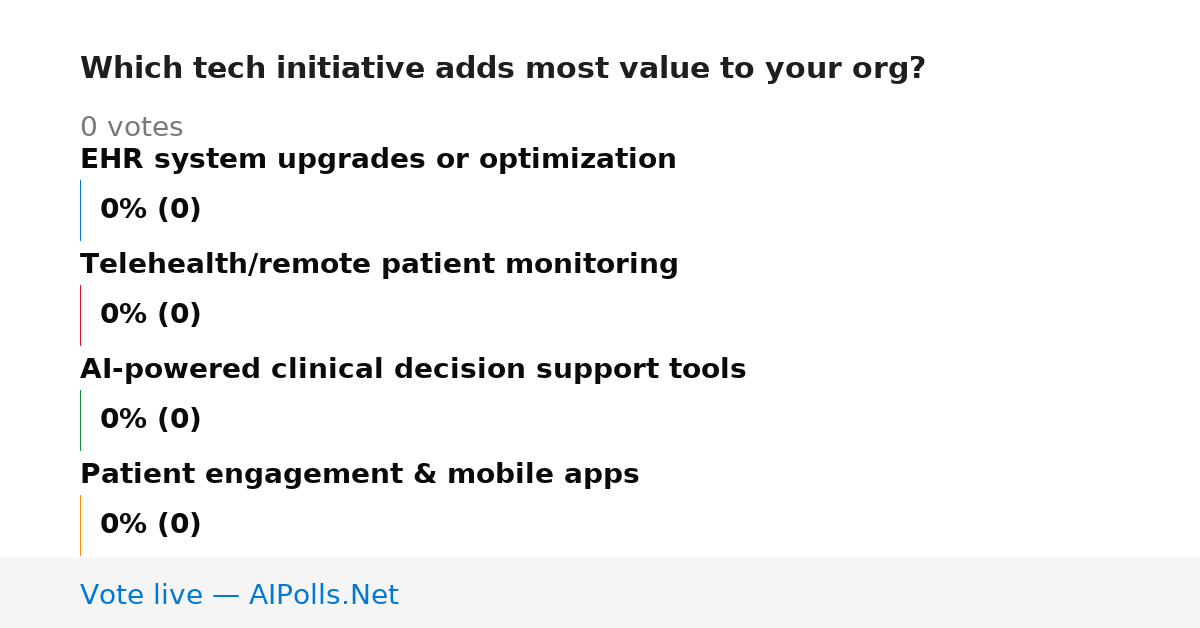 Which tech initiative adds most value to your org?

0 votes

EHR system upgrades or optimization

0% (0)

Telehealth/remote patient monitoring

0% (0)

AI-powered clinical decision support tools

0% (0)

Patient engagement & mobile apps

0% (0)

Vote live — AIPolls.Net